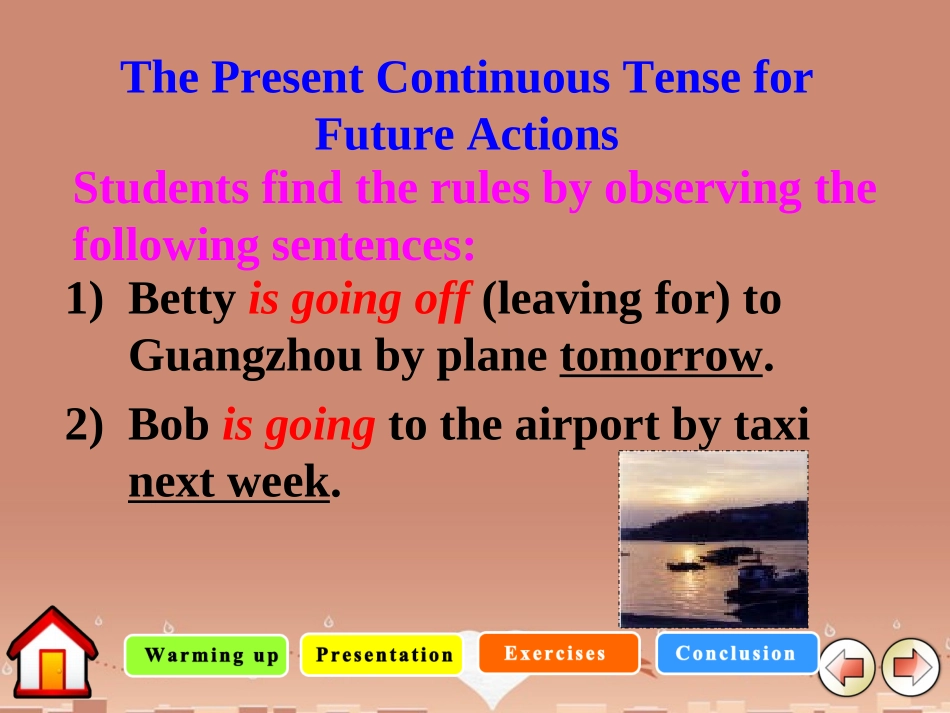 The Present Continuous Tense for Future Actions

Students find the rules by observing the following sentences:

1) Betty is going off (leaving for) to Guangzhou by plane tomorrow.

2) Bob is going to the airport by taxi next week.

Warming up
Presentation
Exercises
Conclusion